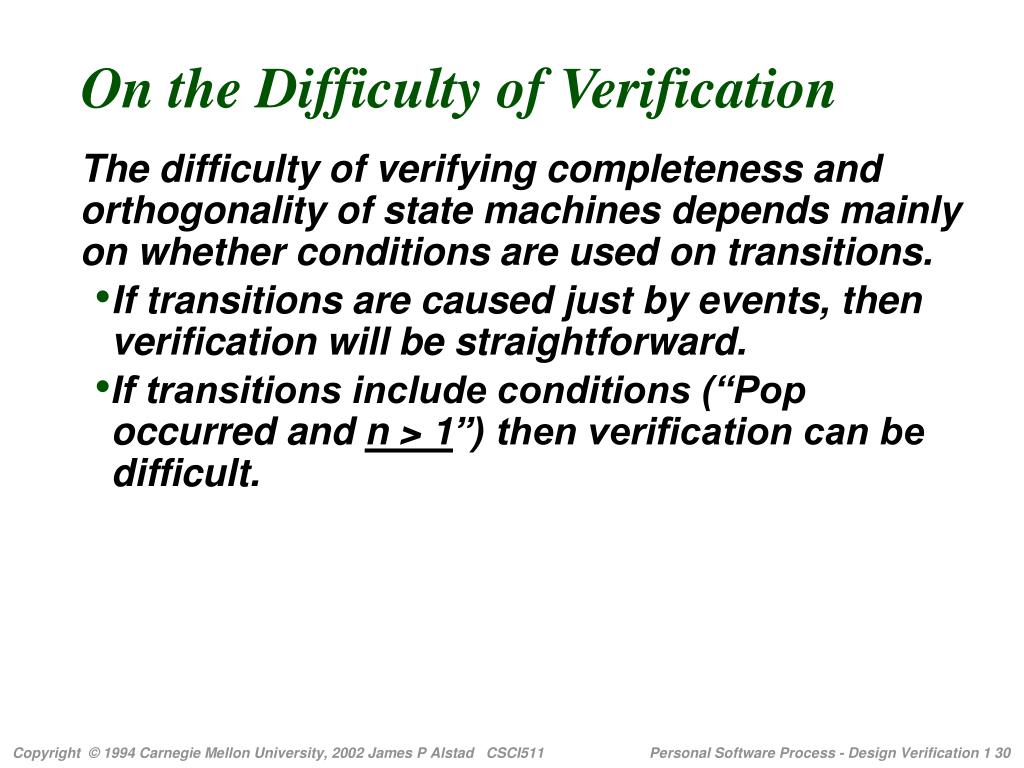 On the Difficulty of Verification

The difficulty of verifying completeness and orthogonality of state machines depends mainly on whether conditions are used on transitions.

•If transitions are caused just by events, then verification will be straightforward.

•If transitions include conditions (“Pop occurred and n > 1”) then verification can be difficult.

Copyright © 1994 Carnegie Mellon University, 2002 James P Alstad CSCI511

Personal Software Process - Design Verification 1 30